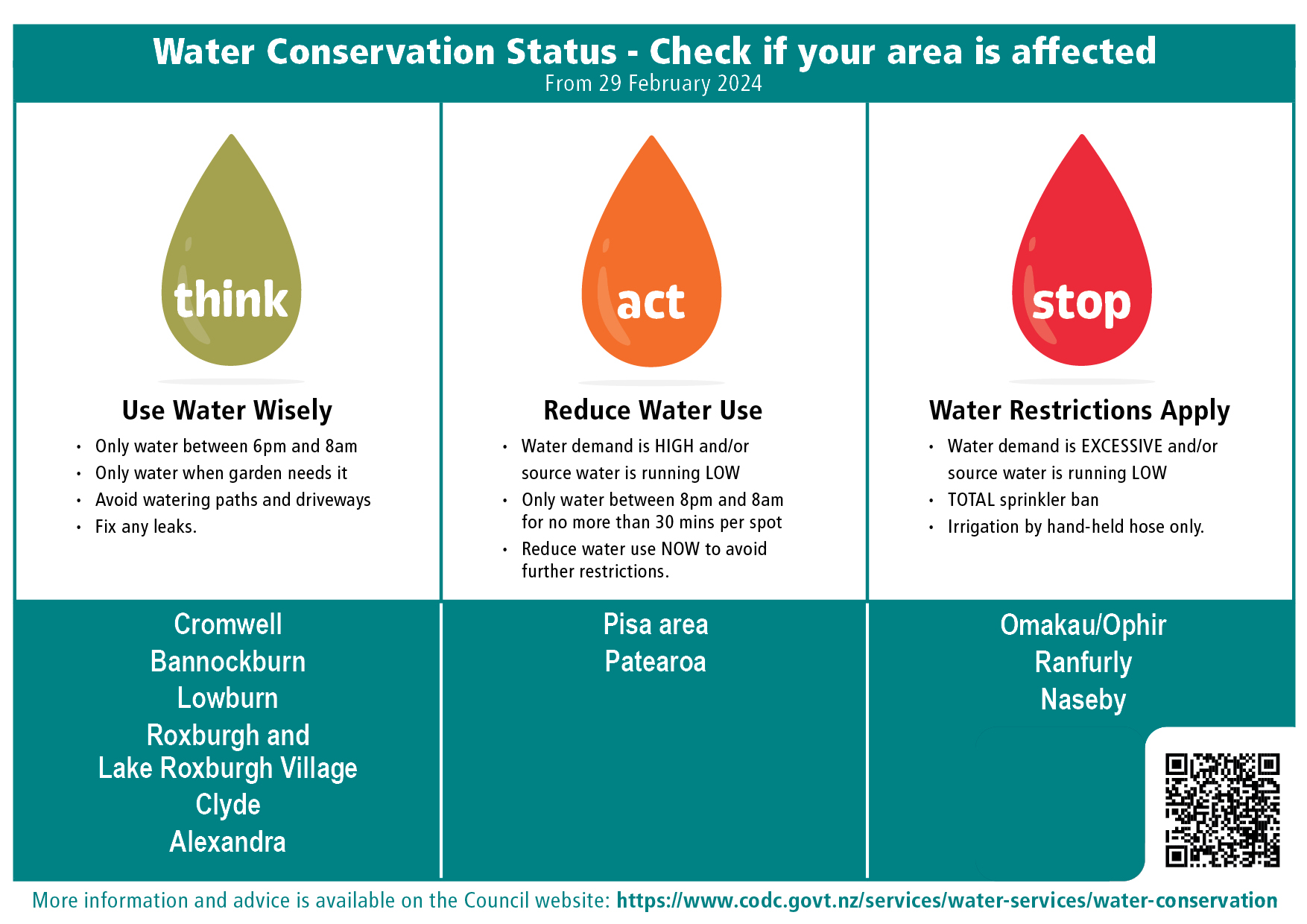 Water Conservation Status - Check if your area is affected
From 29 February 2024

think

Use Water Wisely

• Only water between 6pm and 8am
• Only water when garden needs it
• Avoid watering paths and driveways
• Fix any leaks.

Cromwell
Bannockburn
Lowburn
Roxburgh and
Lake Roxburgh Village
Clyde
Alexandra

act

Reduce Water Use

• Water demand is HIGH and/or source water is running LOW
• Only water between 8pm and 8am for no more than 30 mins per spot
• Reduce water use NOW to avoid further restrictions.

Pisa area
Patearoa

stop

Water Restrictions Apply

• Water demand is EXCESSIVE and/or source water is running LOW
• TOTAL sprinkler ban
• Irrigation by hand-held hose only.

Omakau/Ophir
Ranfurly
Naseby

More information and advice is available on the Council website: https://www.codc.govt.nz/services/water-services/water-conservation